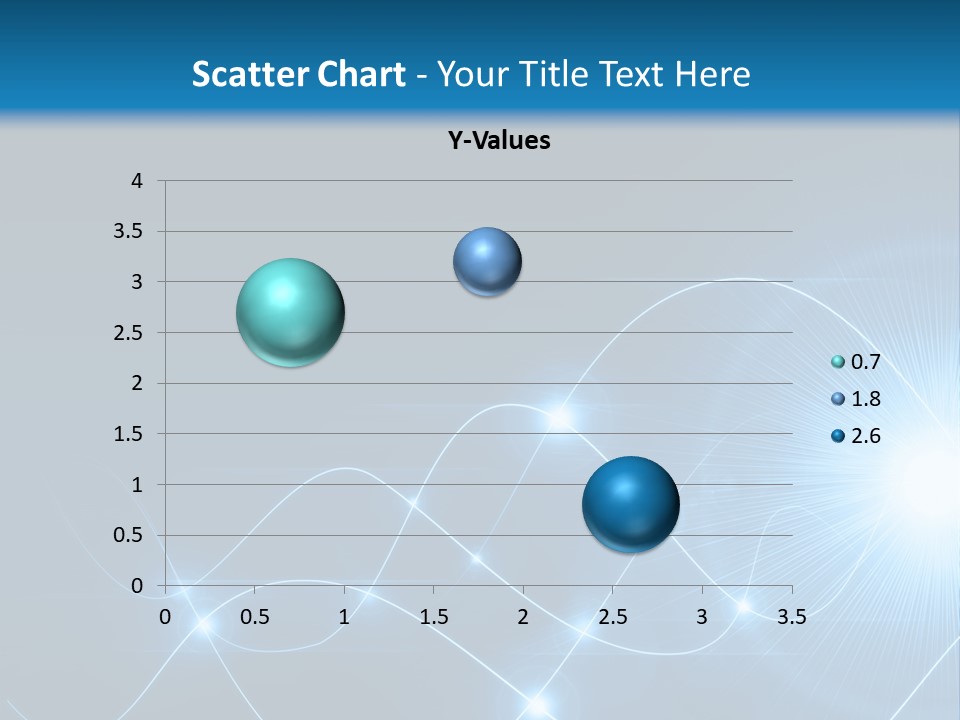 Scatter Chart - Your Title Text Here

Y-Values

4
3.5
3
2.5
2
1.5
1
0.5
0

0 0.5 1 1.5 2 2.5 3 3.5

0.7
1.8
2.6